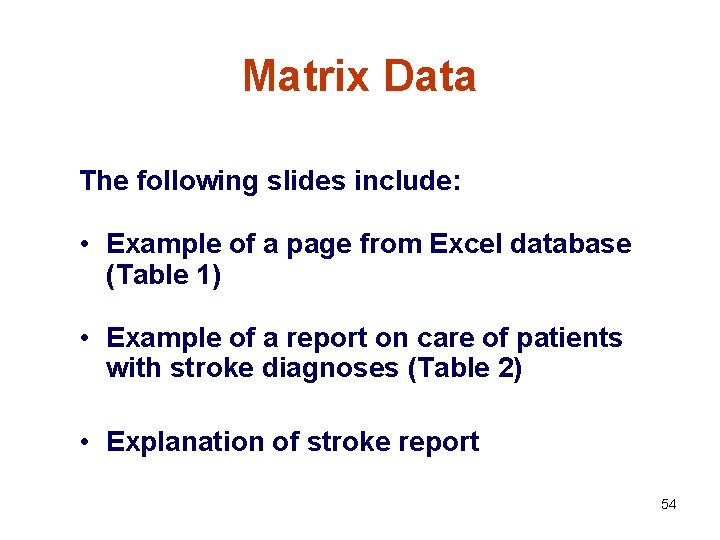 Matrix Data

The following slides include:

• Example of a page from Excel database (Table 1)

• Example of a report on care of patients with stroke diagnoses (Table 2)

• Explanation of stroke report

54